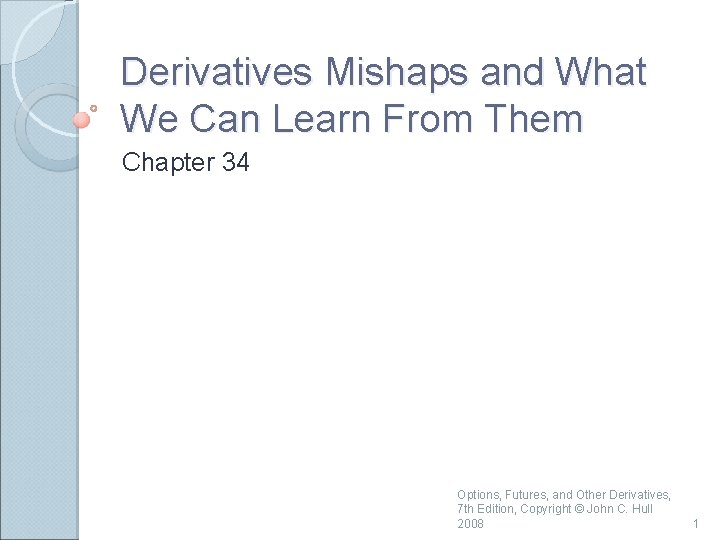 Derivatives Mishaps and What We Can Learn From Them

Chapter 34

Options, Futures, and Other Derivatives, 7th Edition, Copyright © John C. Hull 2008

1